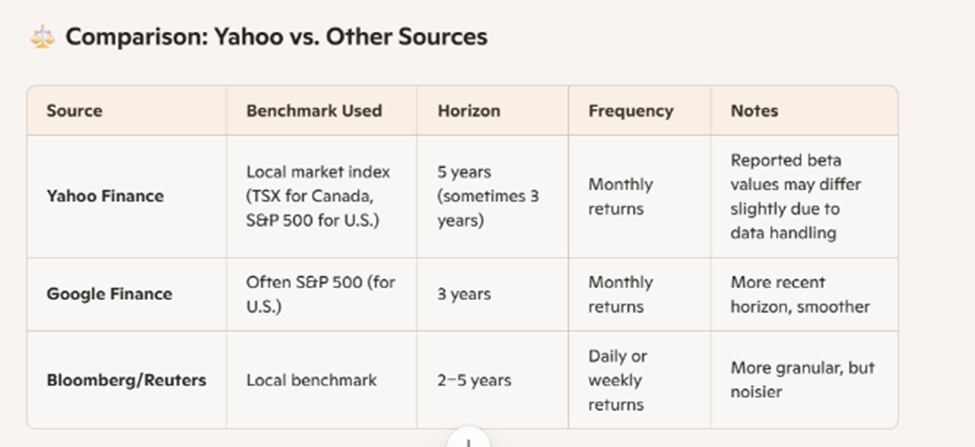 Comparison: Yahoo vs. Other Sources

| Source | Benchmark Used | Horizon | Frequency | Notes |
|---|---|---|---|---|
| Yahoo Finance | Local market index (TSX for Canada, S&P 500 for U.S.) | 5 years (sometimes 3 years) | Monthly returns | Reported beta values may differ slightly due to data handling |
| Google Finance | Often S&P 500 (for U.S.) | 3 years | Monthly returns | More recent horizon, smoother |
| Bloomberg/Reuters | Local benchmark | 2–5 years | Daily or weekly returns | More granular, but noisier |